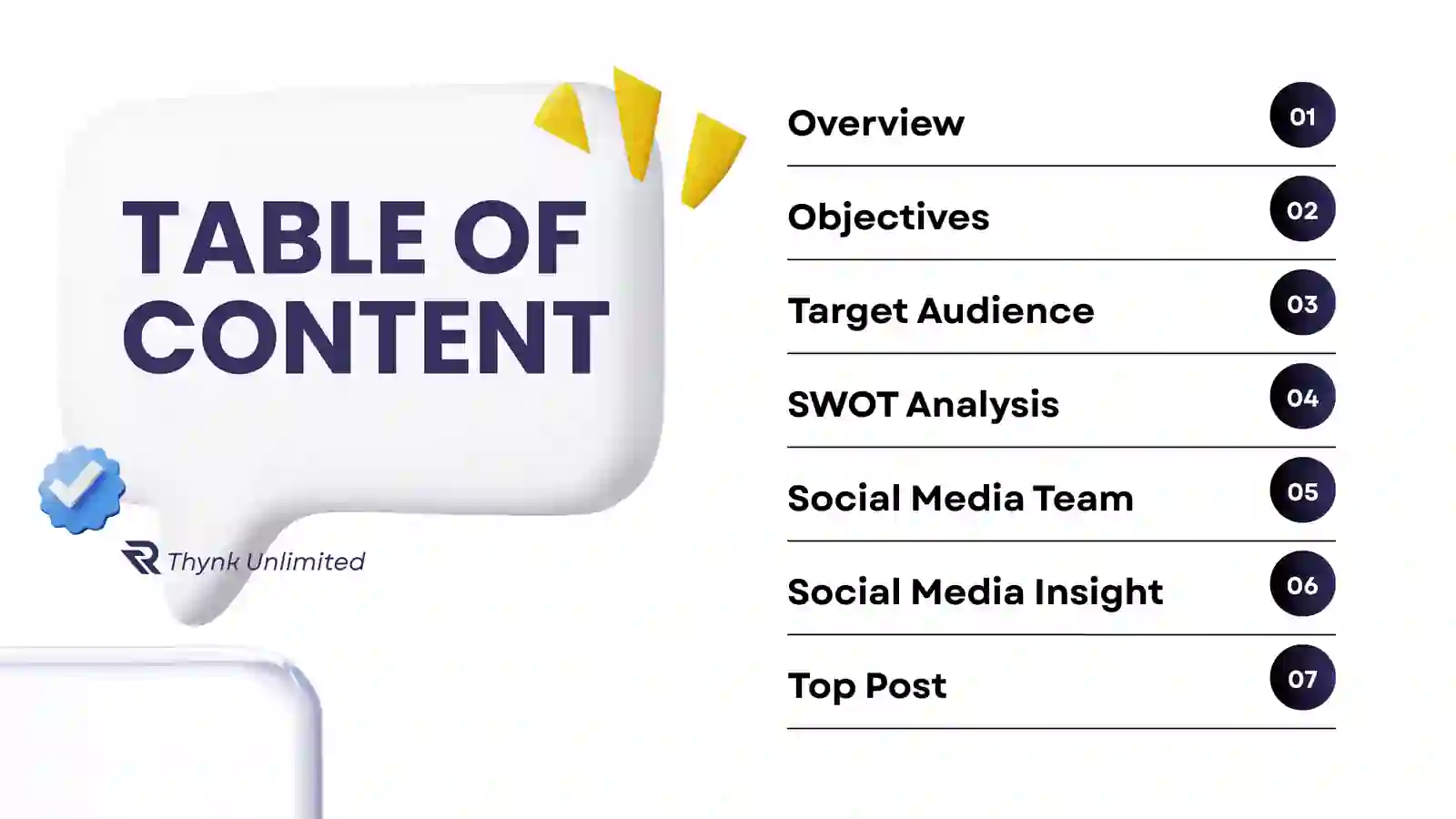 TABLE OF CONTENT

Thynk Unlimited

Overview 01

Objectives 02

Target Audience 03

SWOT Analysis 04

Social Media Team 05

Social Media Insight 06

Top Post 07